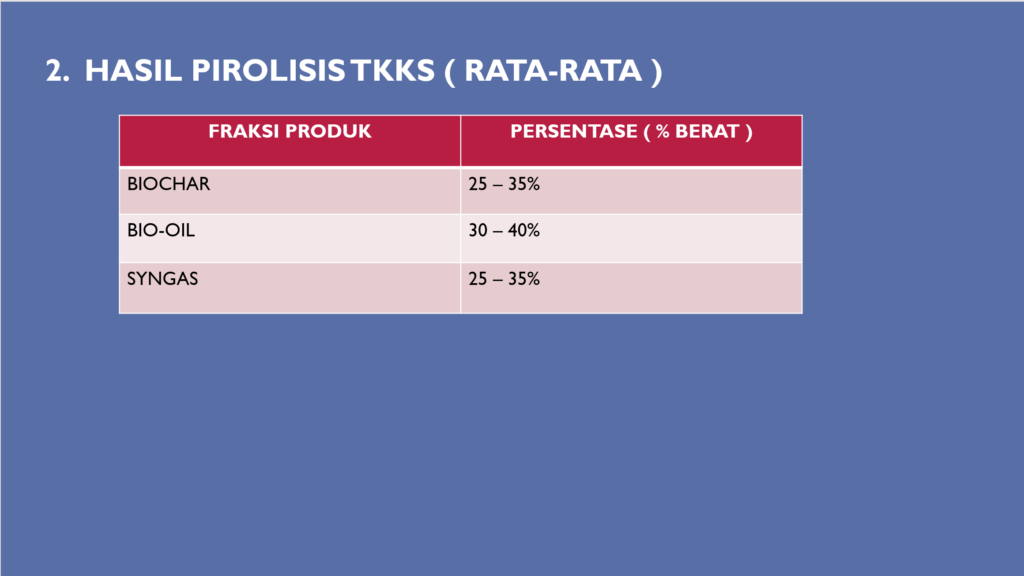 2. HASIL PIROLISIS TKKS ( RATA-RATA )

| FRAKSI PRODUK | PERSENTASE ( % BERAT ) |
|---|---|
| BIOCHAR | 25 – 35% |
| BIO-OIL | 30 – 40% |
| SYNGAS | 25 – 35% |